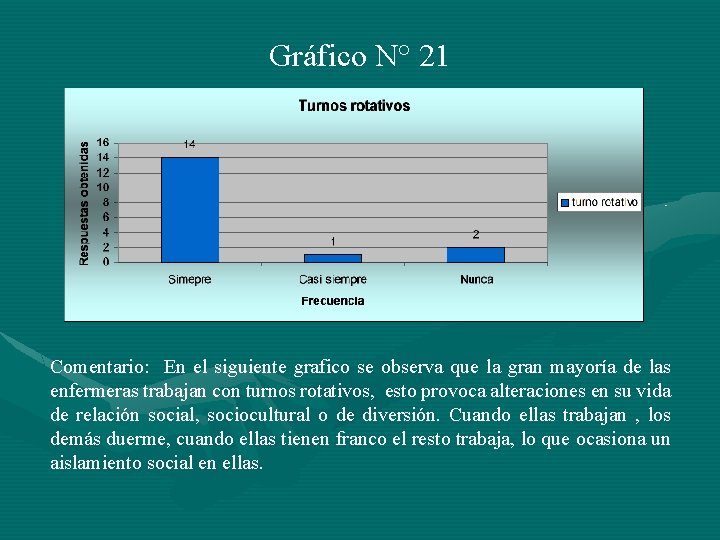 Gráfico N° 21

Turnos rotativos

Respuestas obtenidas

16
14
12
10
8
6
4
2
0

14

1

2

Simepre

Casi siempre

Nunca

Frecuencia

turno rotativo

Comentario: En el siguiente grafico se observa que la gran mayoría de las enfermeras trabajan con turnos rotativos, esto provoca alteraciones en su vida de relación social, sociocultural o de diversión. Cuando ellas trabajan , los demás duerme, cuando ellas tienen franco el resto trabaja, lo que ocasiona un aislamiento social en ellas.